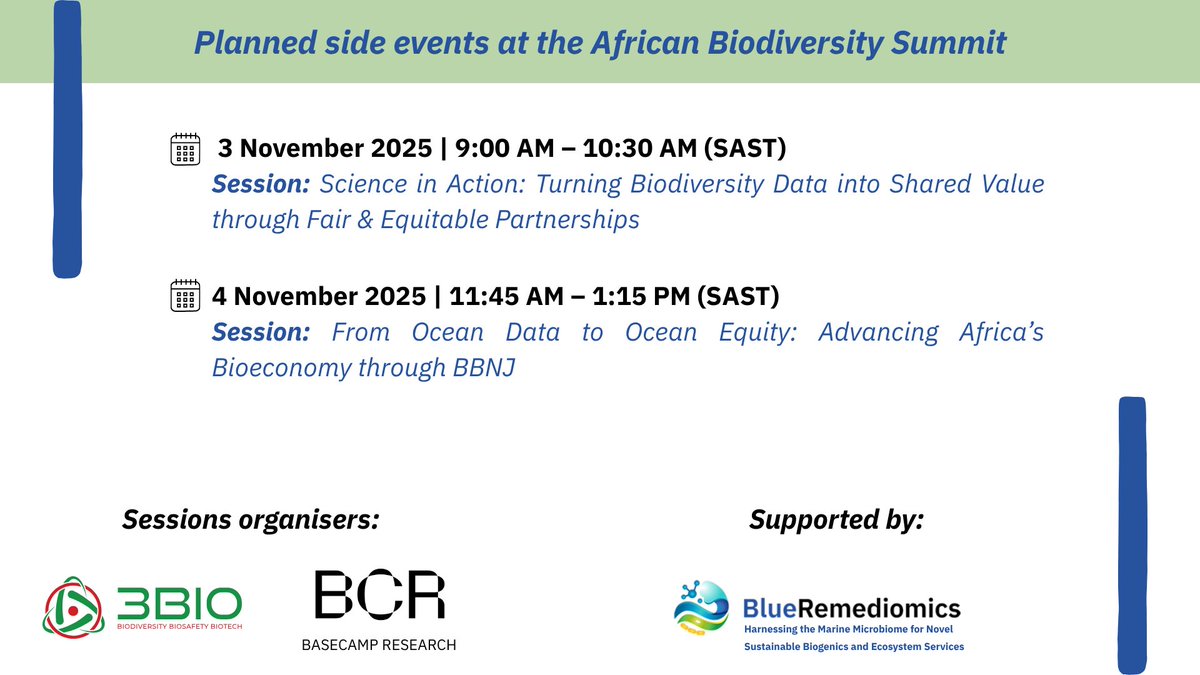 Planned side events at the African Biodiversity Summit

3 November 2025 | 9:00 AM – 10:30 AM (SAST)
Session: Science in Action: Turning Biodiversity Data into Shared Value through Fair & Equitable Partnerships

4 November 2025 | 11:45 AM – 1:15 PM (SAST)
Session: From Ocean Data to Ocean Equity: Advancing Africa's Bioeconomy through BBNJ

Sessions organisers:

3BIO
BIODIVERSITY BIOSAFETY BIOTECH

BCR
BASECAMP RESEARCH

Supported by:

BlueRemediomics
Harnessing the Marine Microbiome for Novel Sustainable Biogenics and Ecosystem Services